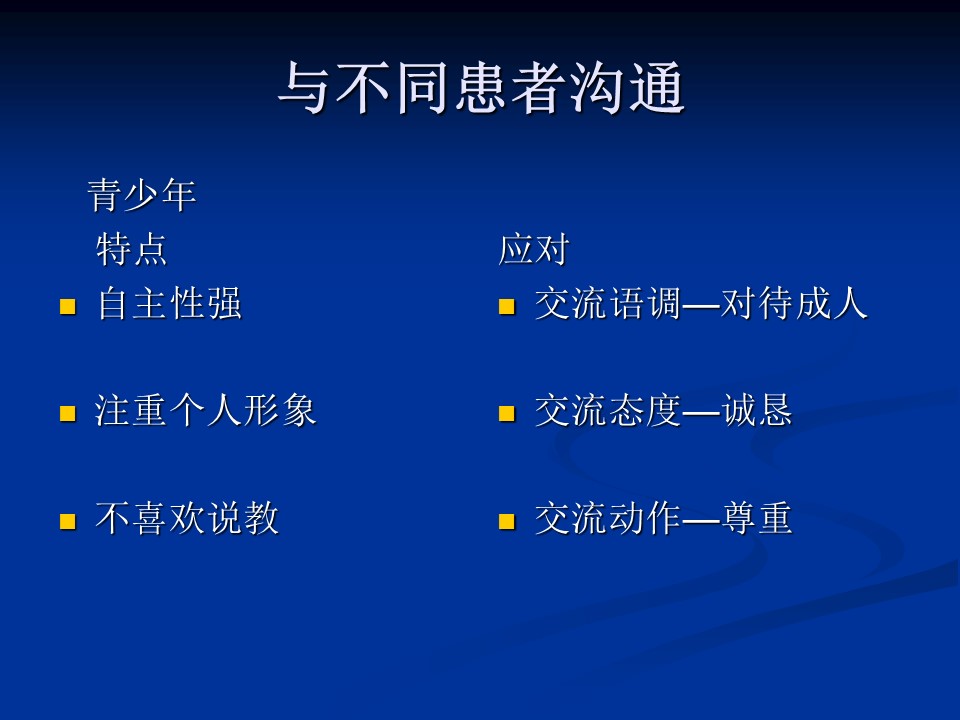 与不同患者沟通

青少年

特点

- 自主性强
- 注重个人形象
- 不喜欢说教

应对

- 交流语调—对待成人
- 交流态度—诚恳
- 交流动作—尊重